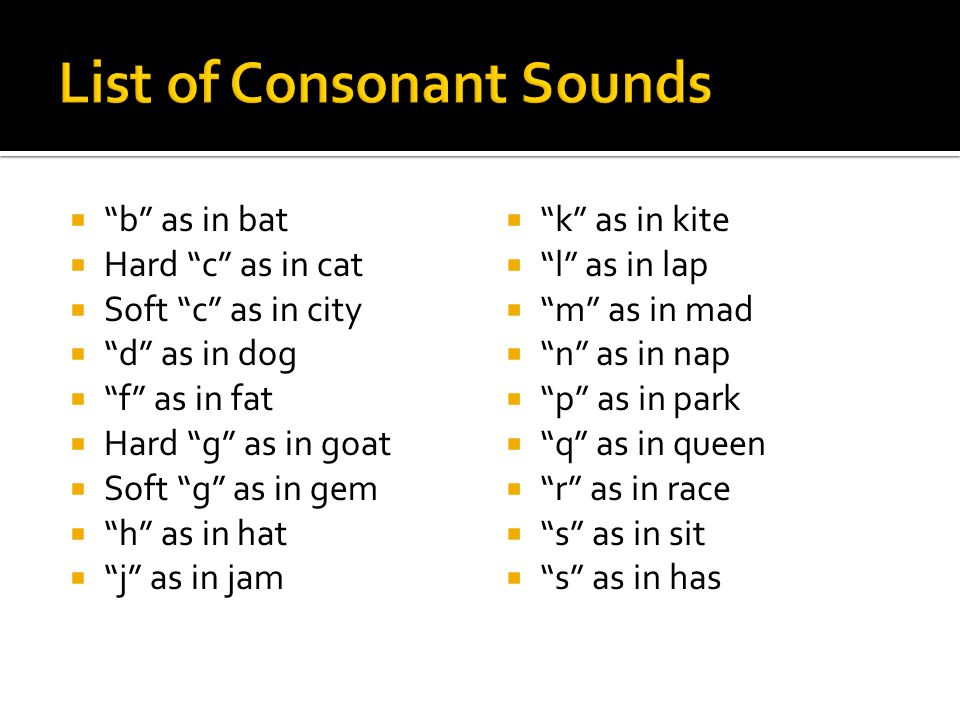 List of Consonant Sounds

- “b” as in bat
- Hard “c” as in cat
- Soft “c” as in city
- “d” as in dog
- “f” as in fat
- Hard “g” as in goat
- Soft “g” as in gem
- “h” as in hat
- “j” as in jam

- “k” as in kite
- “l” as in lap
- “m” as in mad
- “n” as in nap
- “p” as in park
- “q” as in queen
- “r” as in race
- “s” as in sit
- “s” as in has